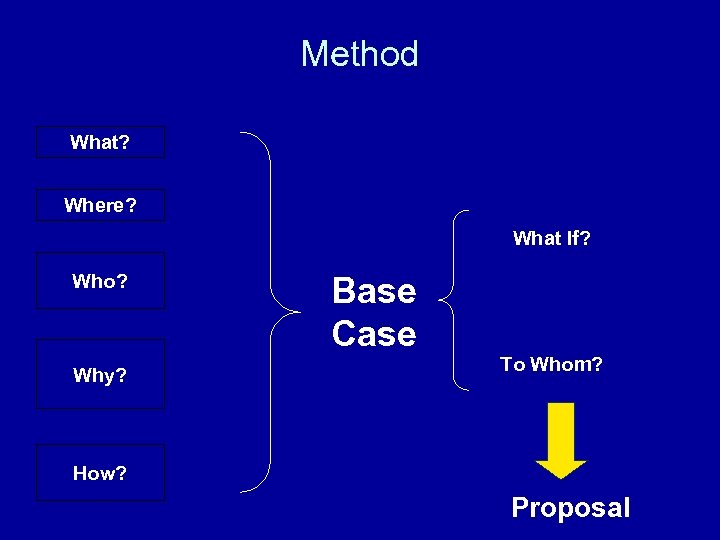 Method

What?

Where?

Who?

Why?

How?

Base Case

What If?

To Whom?

Proposal